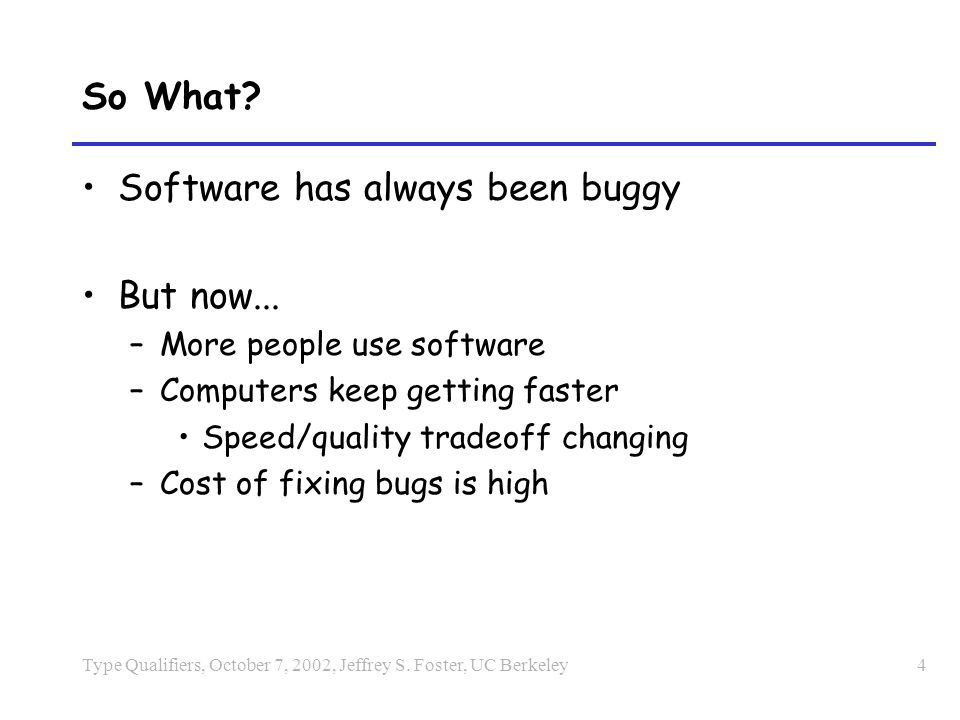 So What?

• Software has always been buggy

• But now...
– More people use software
– Computers keep getting faster
• Speed/quality tradeoff changing
– Cost of fixing bugs is high

Type Qualifiers, October 7, 2002, Jeffrey S. Foster, UC Berkeley

4